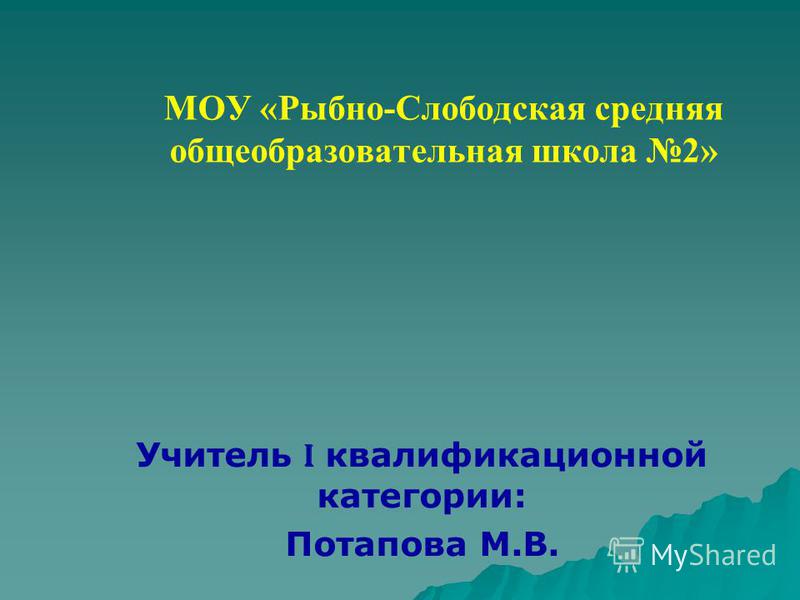 МОУ «Рыбно-Слободская средняя общеобразовательная школа №2»

Учитель I квалификационной категории:
Потапова М.В.

MyShared